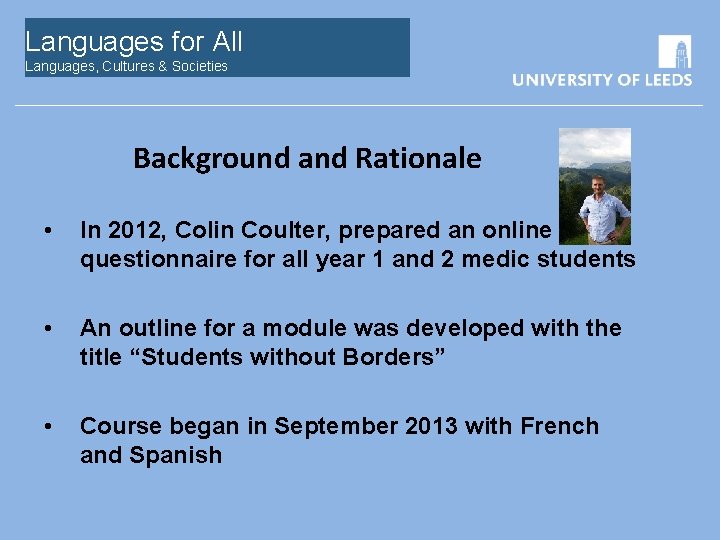 Languages for All
Languages, Cultures & Societies

UNIVERSITY OF LEEDS

Background and Rationale

• In 2012, Colin Coulter, prepared an online questionnaire for all year 1 and 2 medic students

• An outline for a module was developed with the title “Students without Borders”

• Course began in September 2013 with French and Spanish